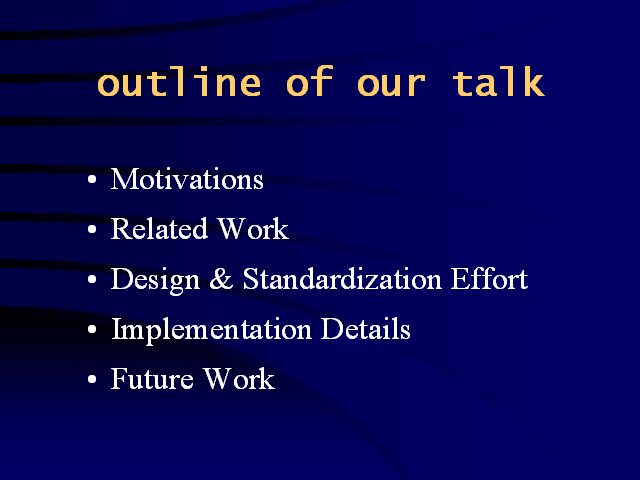 outline of our talk

• Motivations
• Related Work
• Design & Standardization Effort
• Implementation Details
• Future Work